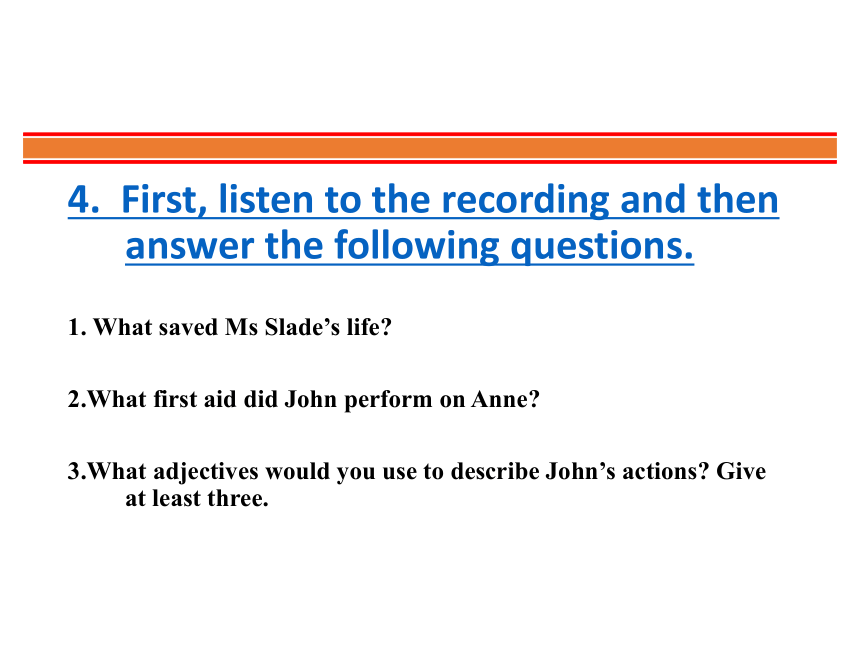 4. First, listen to the recording and then answer the following questions.

1. What saved Ms Slade’s life?

2.What first aid did John perform on Anne?

3.What adjectives would you use to describe John’s actions? Give at least three.